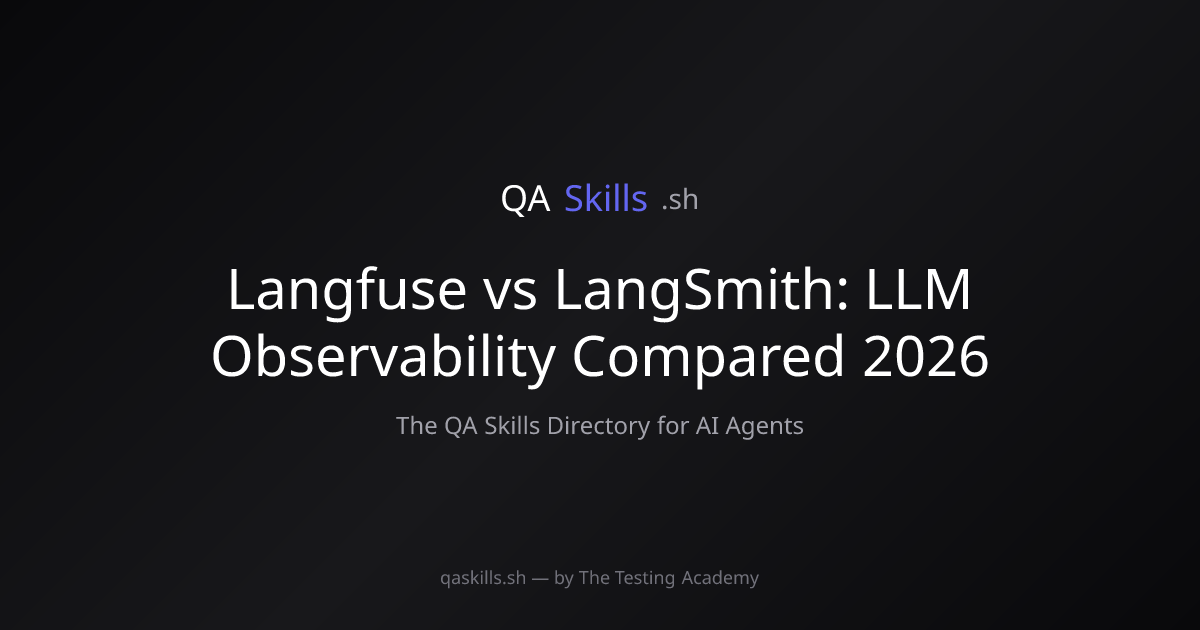 QA Skills .sh

Langfuse vs LangSmith: LLM Observability Compared 2026

The QA Skills Directory for AI Agents

qaskills.sh — by The Testing Academy